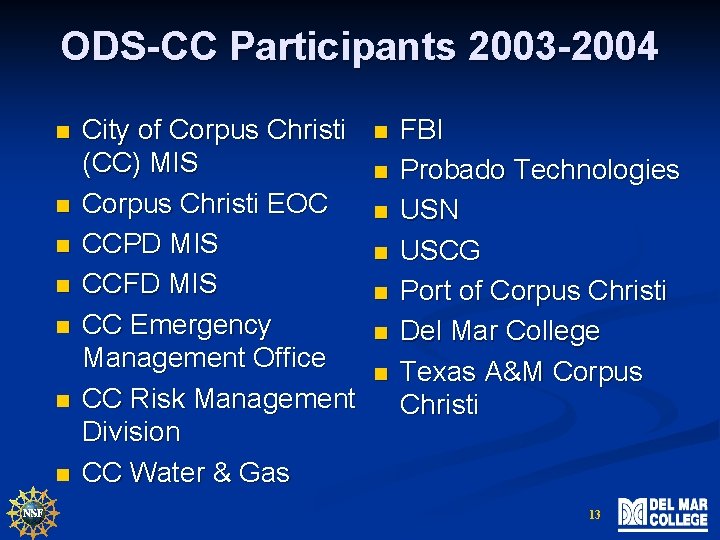 ODS-CC Participants 2003-2004

- City of Corpus Christi (CC) MIS
- Corpus Christi EOC
- CCPD MIS
- CCFD MIS
- CC Emergency Management Office
- CC Risk Management Division
- CC Water & Gas

- FBI
- Probado Technologies
- USN
- USCG
- Port of Corpus Christi
- Del Mar College
- Texas A&M Corpus Christi

NSF

13

DEL MAR COLLEGE